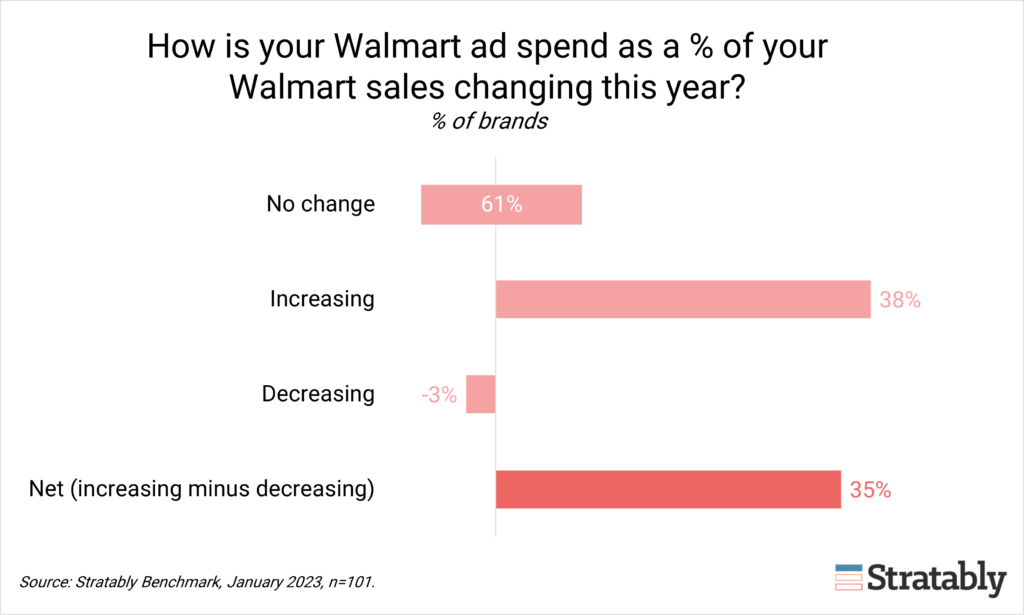 How is your Walmart ad spend as a % of your Walmart sales changing this year?
% of brands

No change
61%

Increasing
38%

Decreasing
-3%

Net (increasing minus decreasing)
35%

Source: Stratably Benchmark, January 2023, n=101.

Stratably